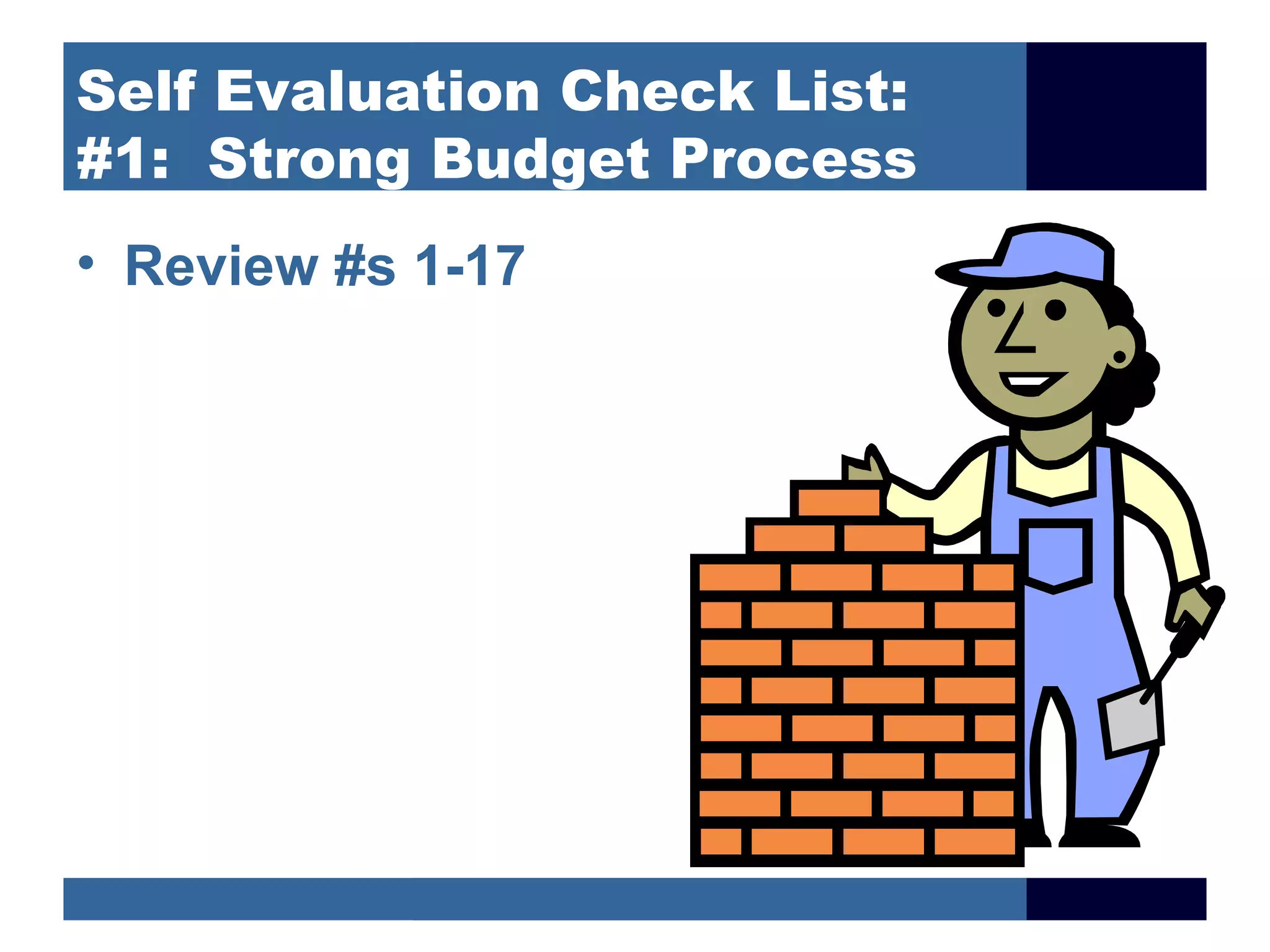 Self Evaluation Check List:
#1: Strong Budget Process

• Review #s 1-17